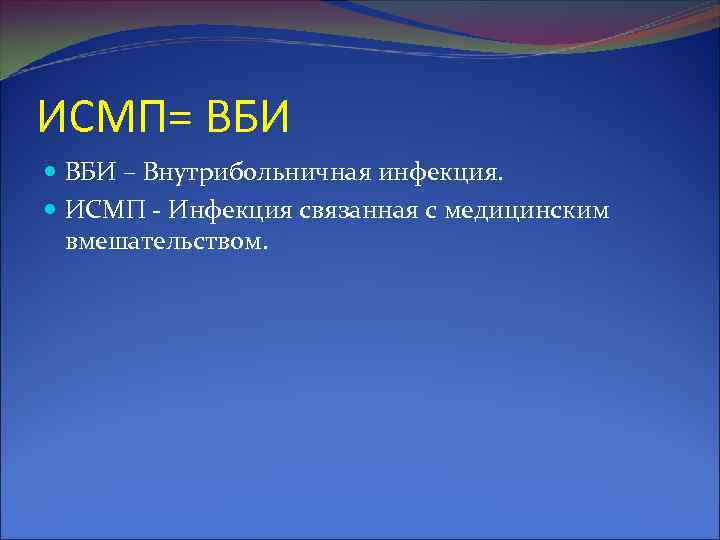 ИСМП= ВБИ

ВБИ – Внутрибольничная инфекция.

ИСМП - Инфекция связанная с медицинским вмешательством.